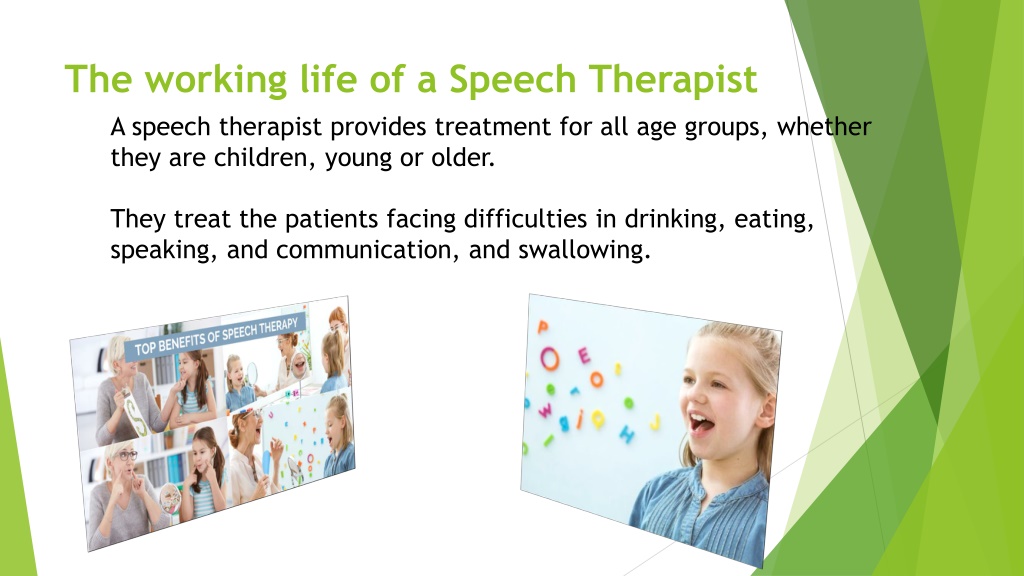 The working life of a Speech Therapist

A speech therapist provides treatment for all age groups, whether they are children, young or older.

They treat the patients facing difficulties in drinking, eating, speaking, and communication, and swallowing.

TOP BENEFITS OF SPEECH THERAPY